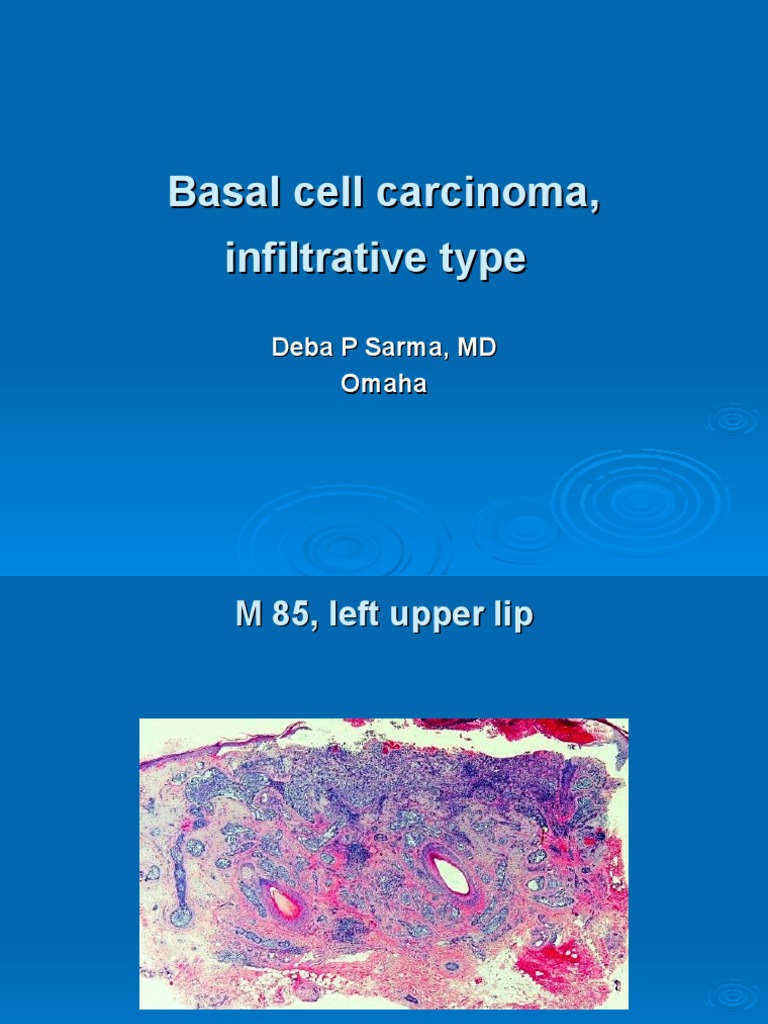 Basal cell carcinoma, infiltrative type

Deba P Sarma, MD
Omaha

M 85, left upper lip